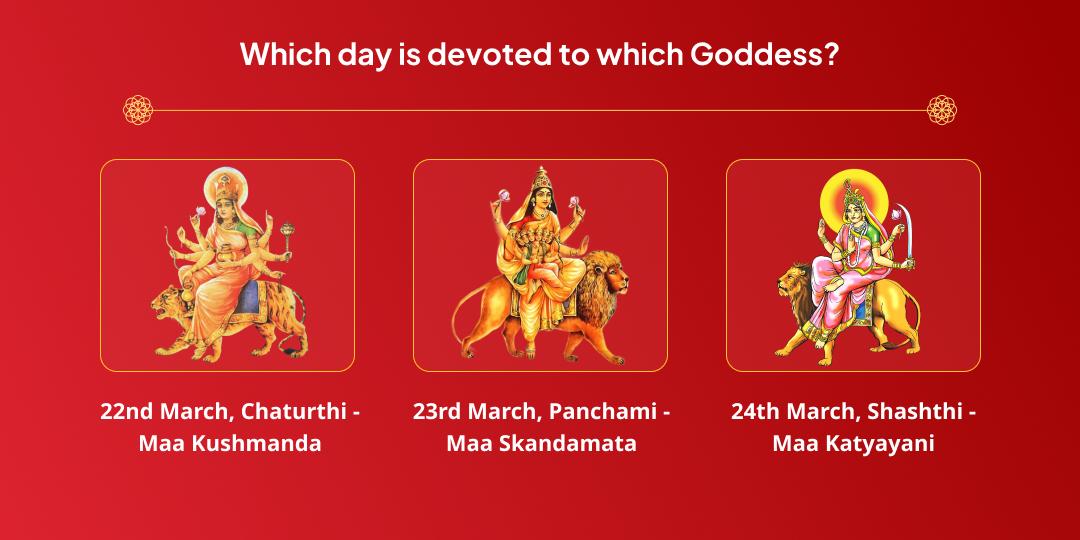 Which day is devoted to which Goddess?

22nd March, Chaturthi - Maa Kushmanda

23rd March, Panchami - Maa Skandamata

24th March, Shashthi - Maa Katyayani